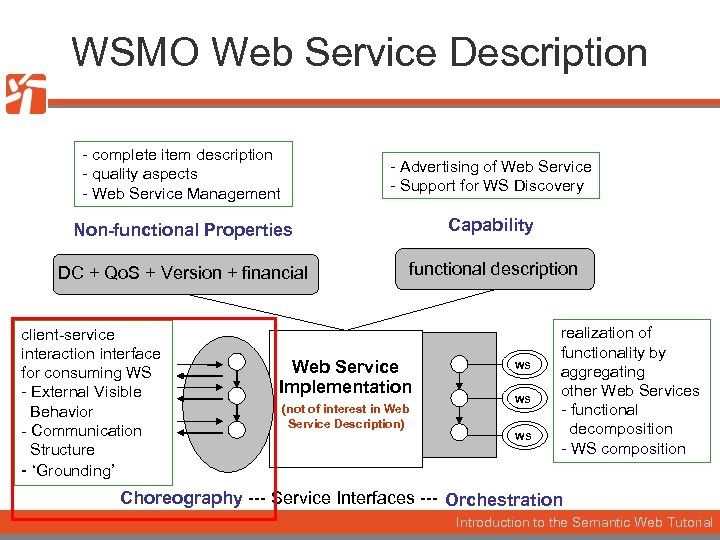 WSMO Web Service Description

- complete item description
- quality aspects
- Web Service Management

Non-functional Properties

DC + QoS + Version + financial

- Advertising of Web Service
- Support for WS Discovery

Capability

functional description

client-service interaction interface for consuming WS
- External Visible Behavior
- Communication Structure
- 'Grounding'

Web Service Implementation
(not of interest in Web Service Description)

WS
WS
WS

realization of functionality by aggregating other Web Services
- functional decomposition
- WS composition

Choreography --- Service Interfaces --- Orchestration

Introduction to the Semantic Web Tutorial